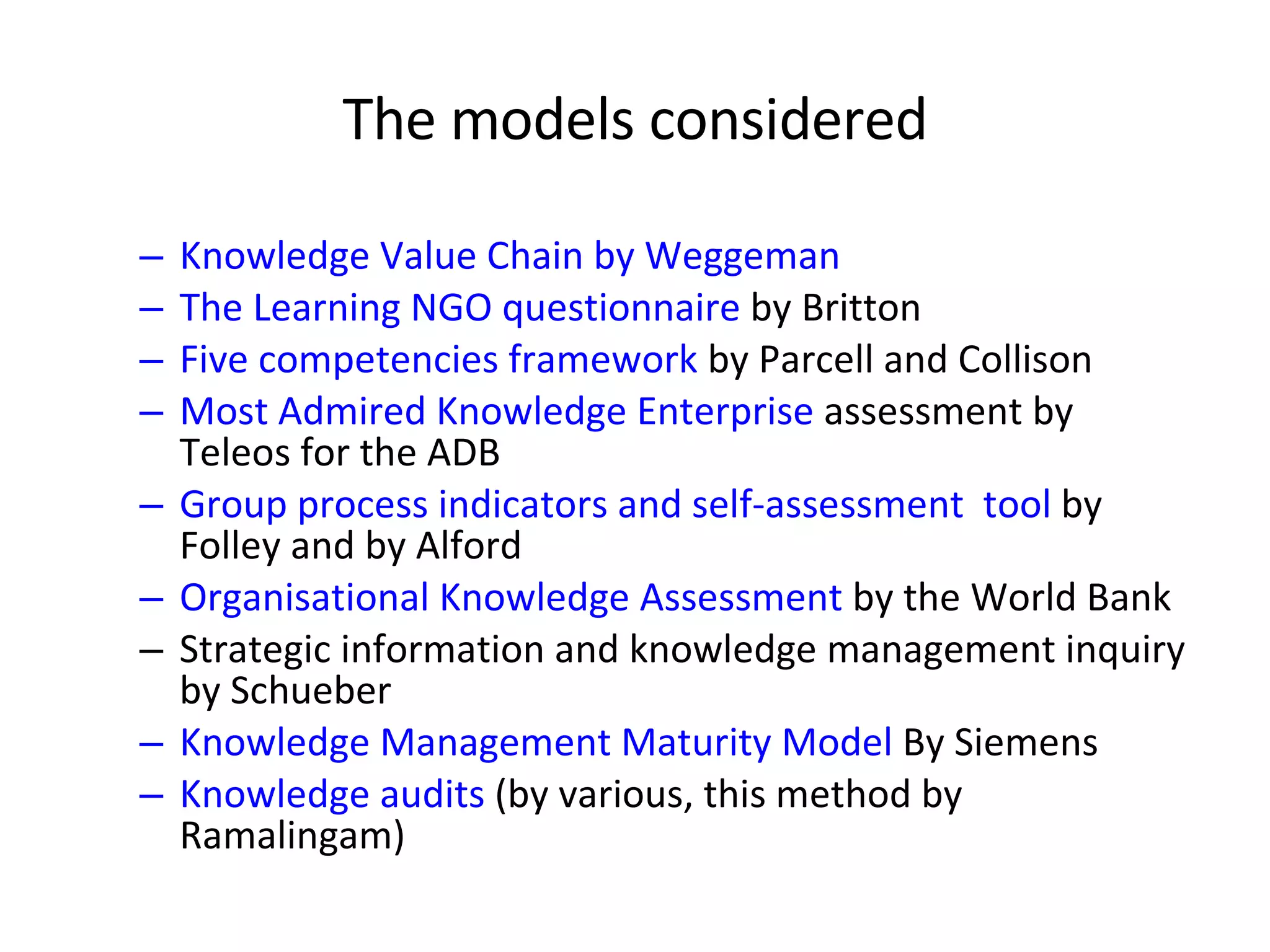 The models considered

– Knowledge Value Chain by Weggeman
– The Learning NGO questionnaire by Britton
– Five competencies framework by Parcell and Collison
– Most Admired Knowledge Enterprise assessment by Teleos for the ADB
– Group process indicators and self-assessment tool by Folley and by Alford
– Organisational Knowledge Assessment by the World Bank
– Strategic information and knowledge management inquiry by Schueber
– Knowledge Management Maturity Model By Siemens
– Knowledge audits (by various, this method by Ramalingam)